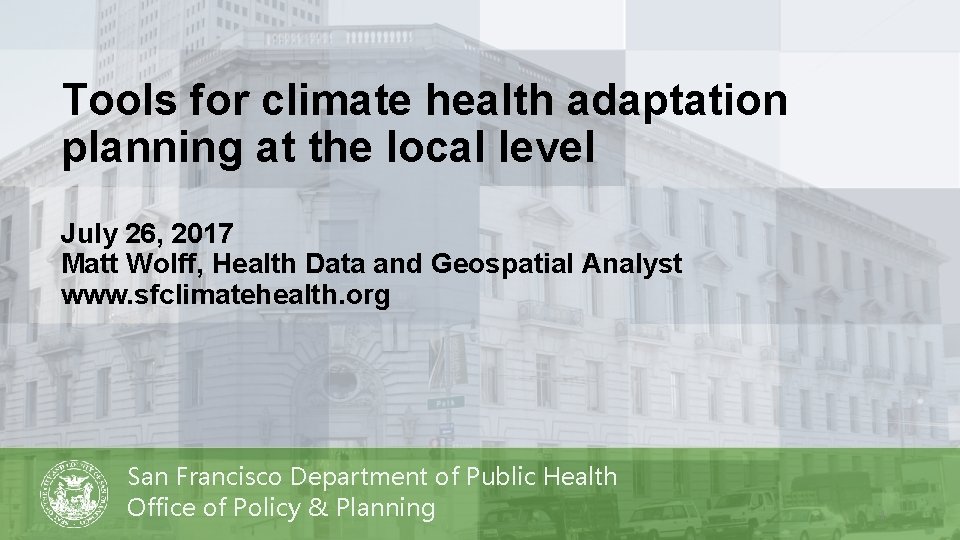 Tools for climate health adaptation planning at the local level

July 26, 2017
Matt Wolff, Health Data and Geospatial Analyst
www.sfclimatehealth.org

San Francisco Department of Public Health
Office of Policy & Planning